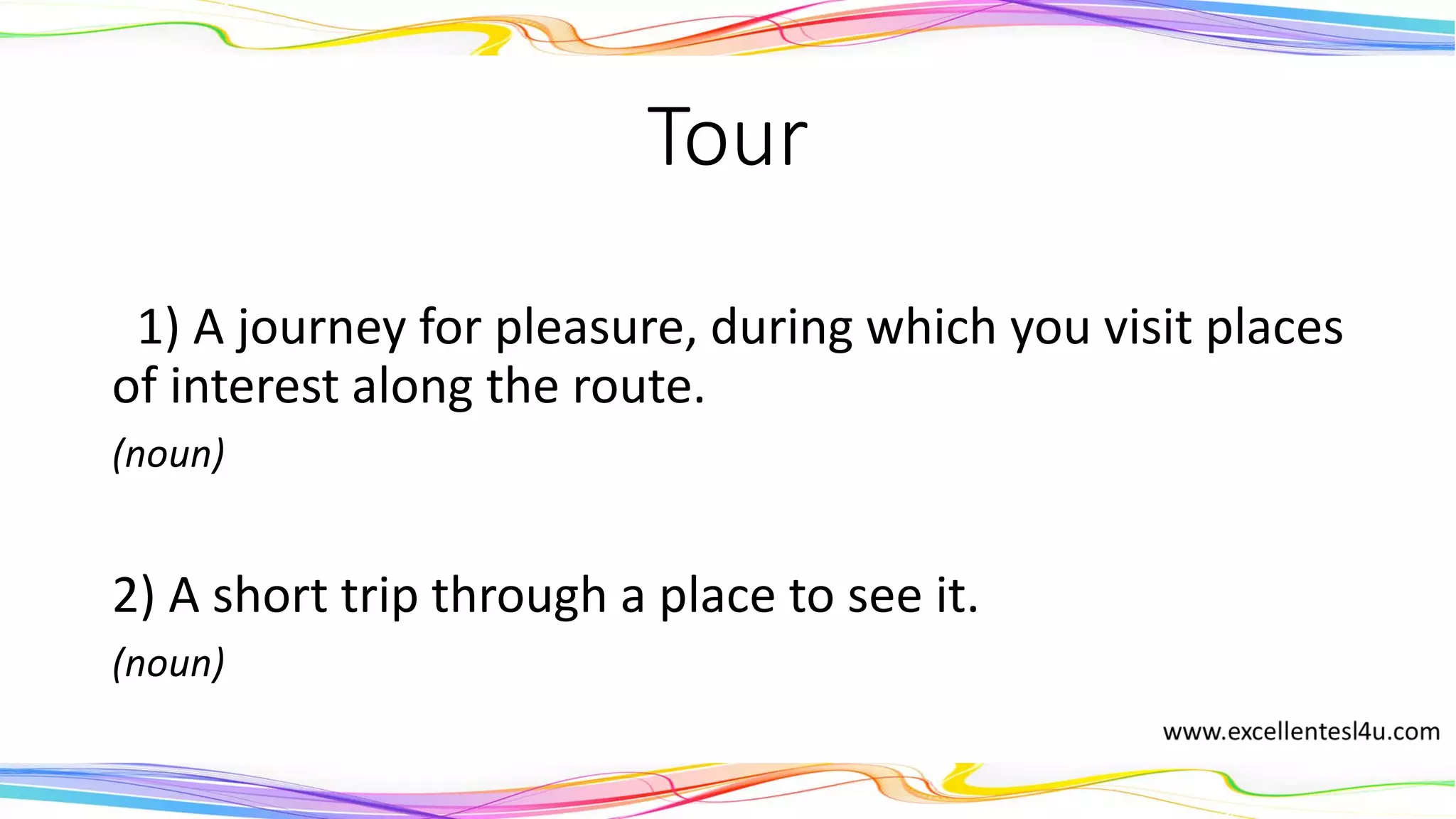 Tour

1) A journey for pleasure, during which you visit places of interest along the route.
(noun)

2) A short trip through a place to see it.
(noun)

www.excellentesl4u.com